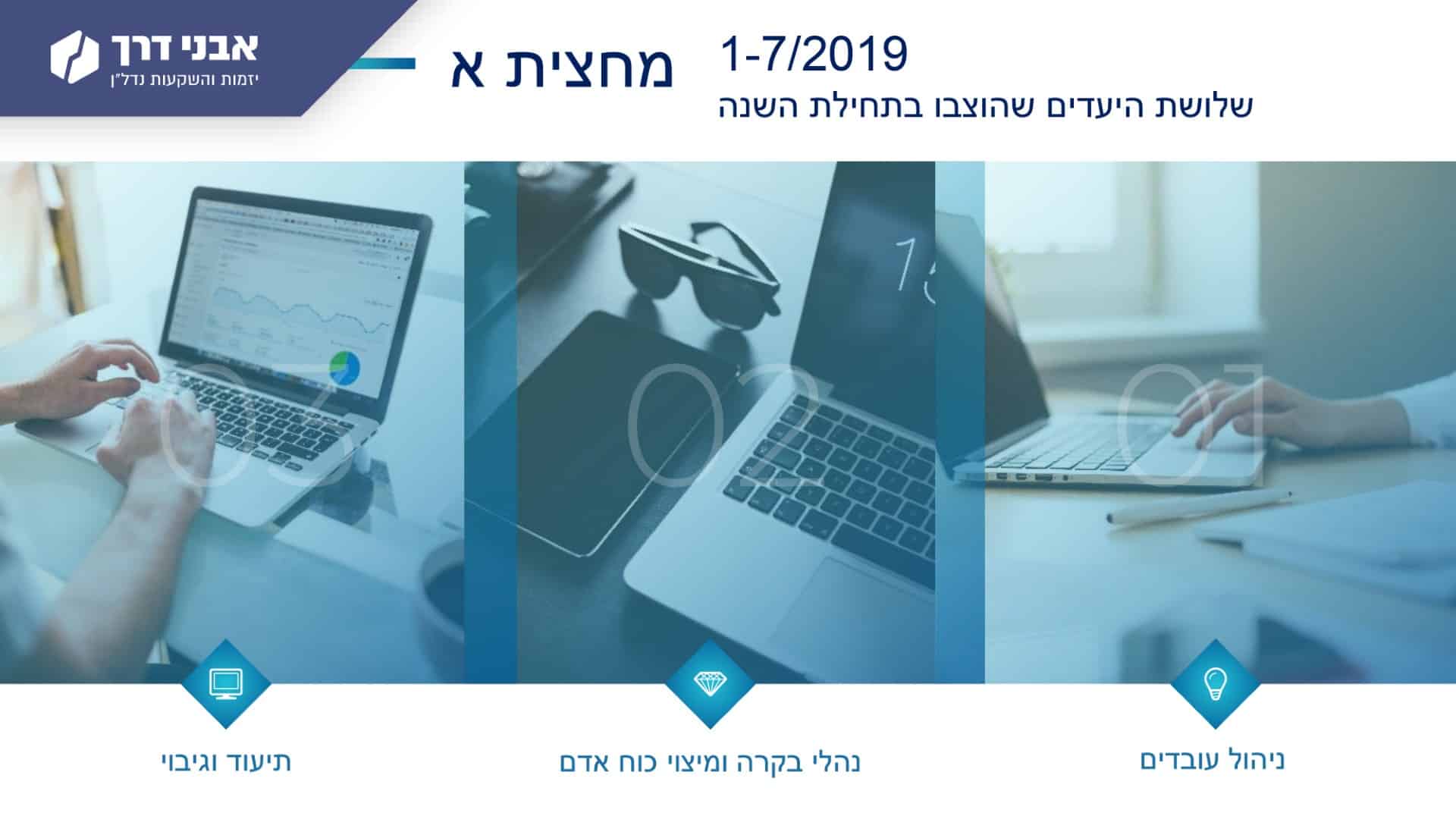 אבני דרך
יזמות והשקעות נדל"ן

מחצית א

1-7/2019
שלושת היעדים שהוצבו בתחילת השנה

01

02

03

ניהול עובדים

נהלי בקרה ומיצוי כוח אדם

תיעוד וגיבוי